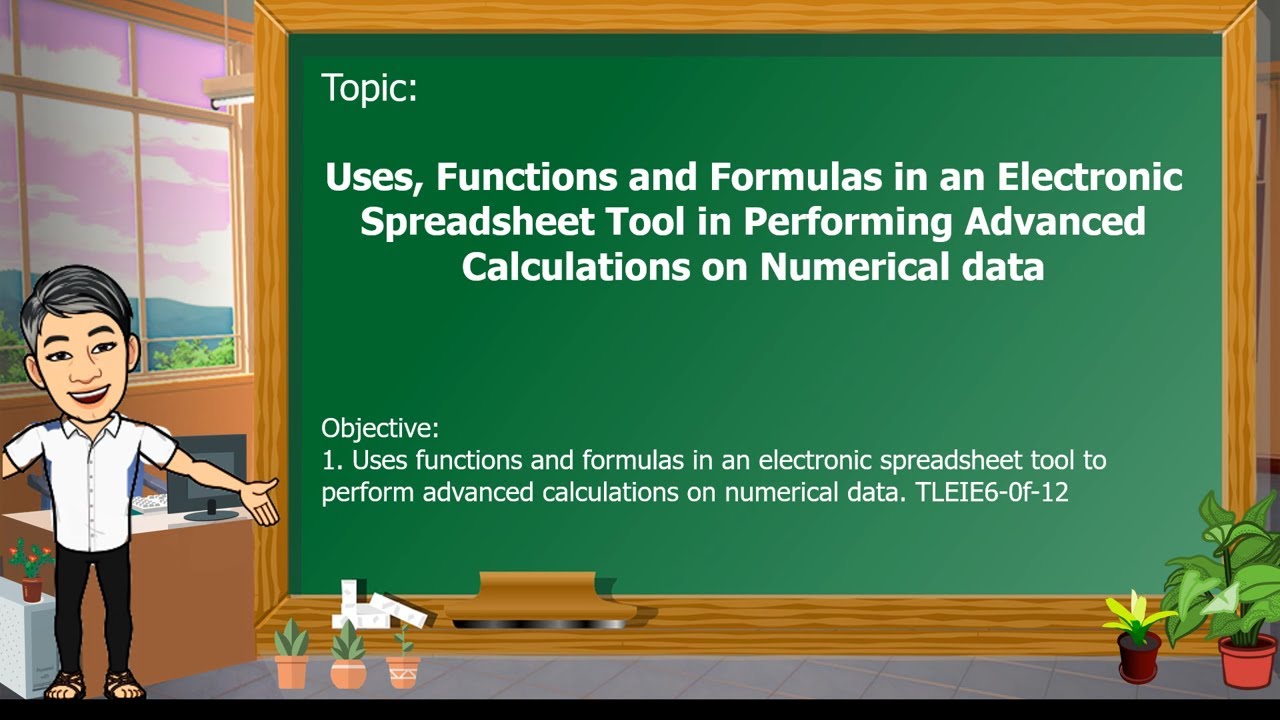 Topic:

Uses, Functions and Formulas in an Electronic Spreadsheet Tool in Performing Advanced Calculations on Numerical data

Objective:
1. Uses functions and formulas in an electronic spreadsheet tool to perform advanced calculations on numerical data. TLEIE6-0f-12